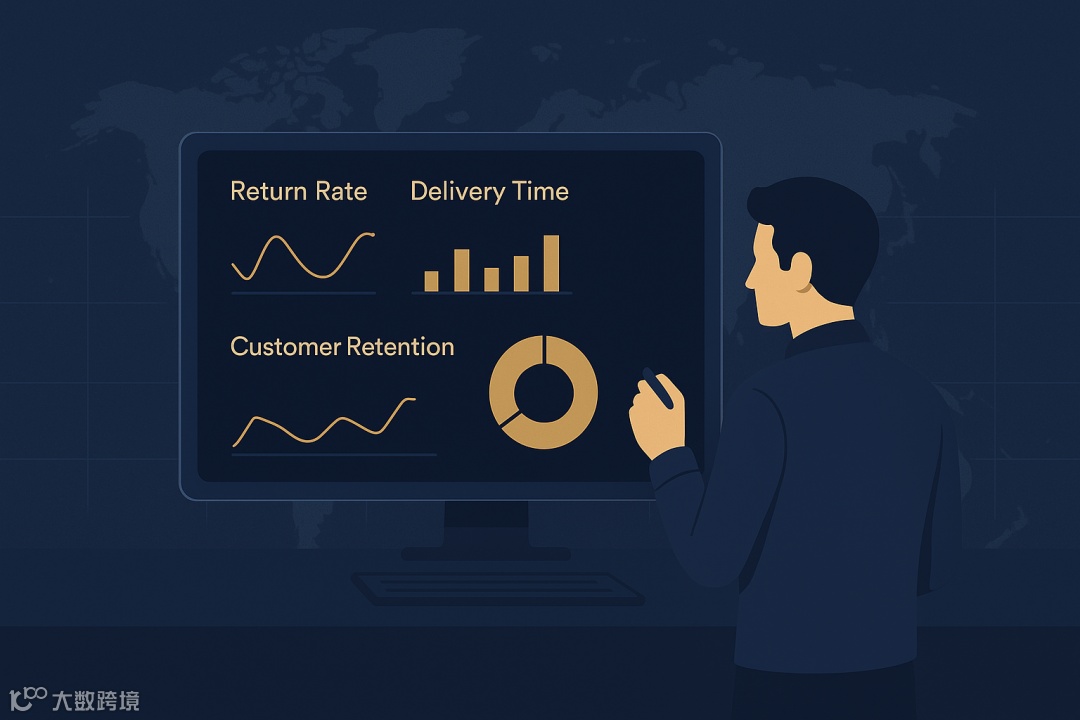 Return Rate
Delivery Time
Customer Retention
大数跨境